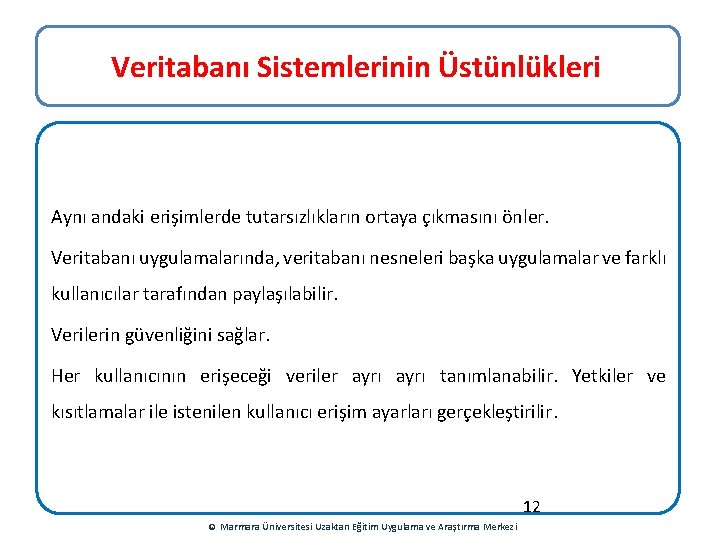 Veritabanı Sistemlerinin Üstünlükleri

Aynı andaki erişimlerde tutarsızlıkların ortaya çıkmasını önler.

Veritabanı uygulamalarında, veritabanı nesneleri başka uygulamalar ve farklı kullanıcılar tarafından paylaşılabilir.

Verilerin güvenliğini sağlar.

Her kullanıcının erişeceği veriler ayrı ayrı tanımlanabilir. Yetkiler ve kısıtlamalar ile istenilen kullanıcı erişim ayarları gerçekleştirilir.

12

© Marmara Üniversitesi Uzaktan Eğitim Uygulama ve Araştırma Merkezi